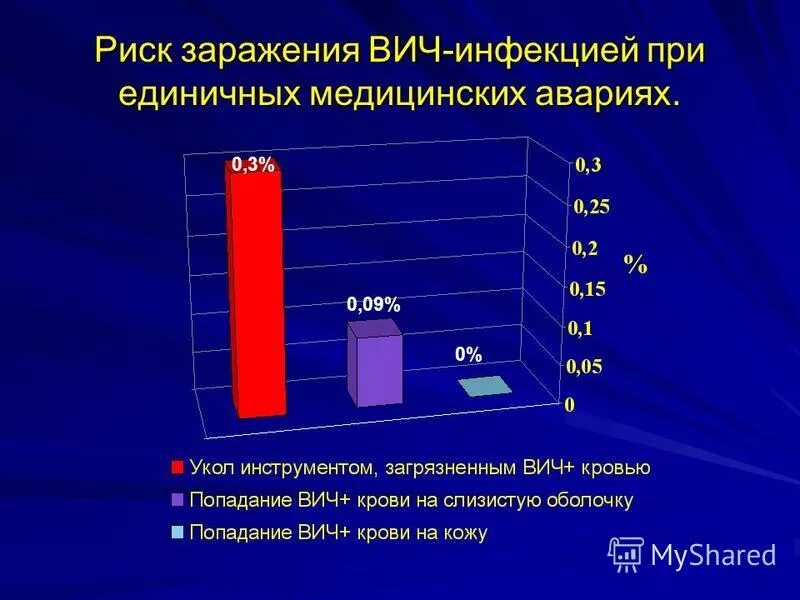 Риск заражения ВИЧ-инфекцией при единичных медицинских авариях.

0,3%

0,09%

0%

0,3
0,25
0,2
0,15
0,1
0,05
0

%

Укол инструментом, загрязненным ВИЧ+ кровью
Попадание ВИЧ+ крови на слизистую оболочку
Попадание ВИЧ+ крови на кожу

MyShared